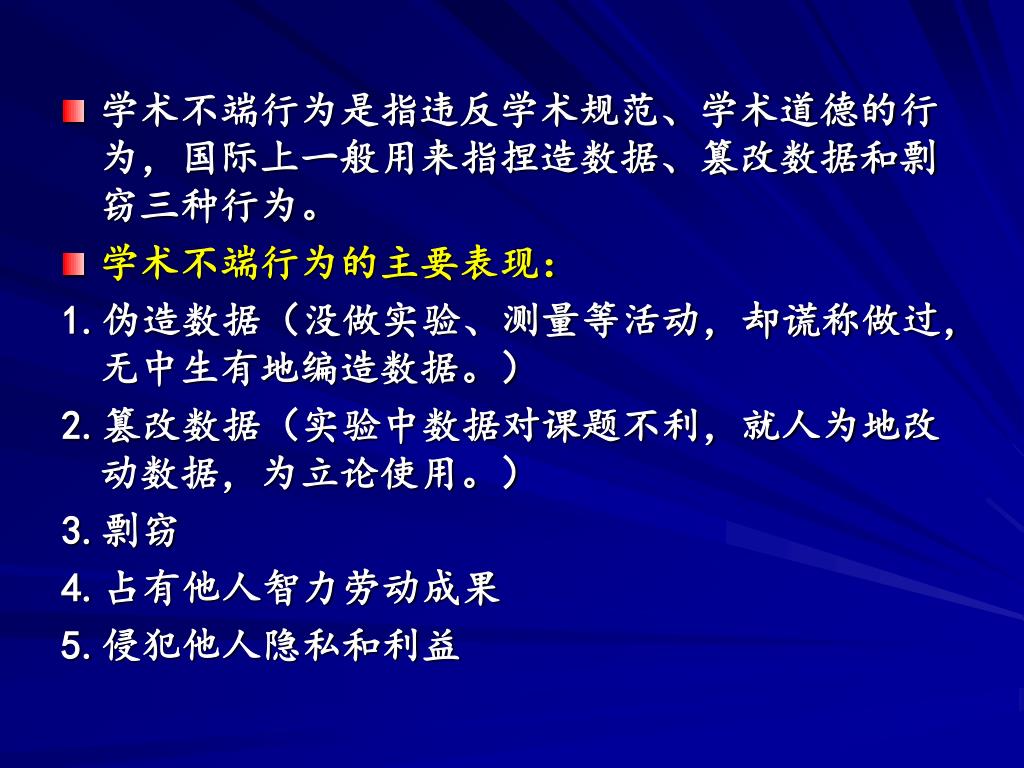 学术不端行为是指违反学术规范、学术道德的行为，国际上一般用来指捏造数据、篡改数据和剽窃三种行为。

学术不端行为的主要表现：

1. 伪造数据（没做实验、测量等活动，却谎称做过，无中生有地编造数据。）

2. 篡改数据（实验中数据对课题不利，就人为地改动数据，为立论使用。）

3. 剽窃

4. 占有他人智力劳动成果

5. 侵犯他人隐私和利益